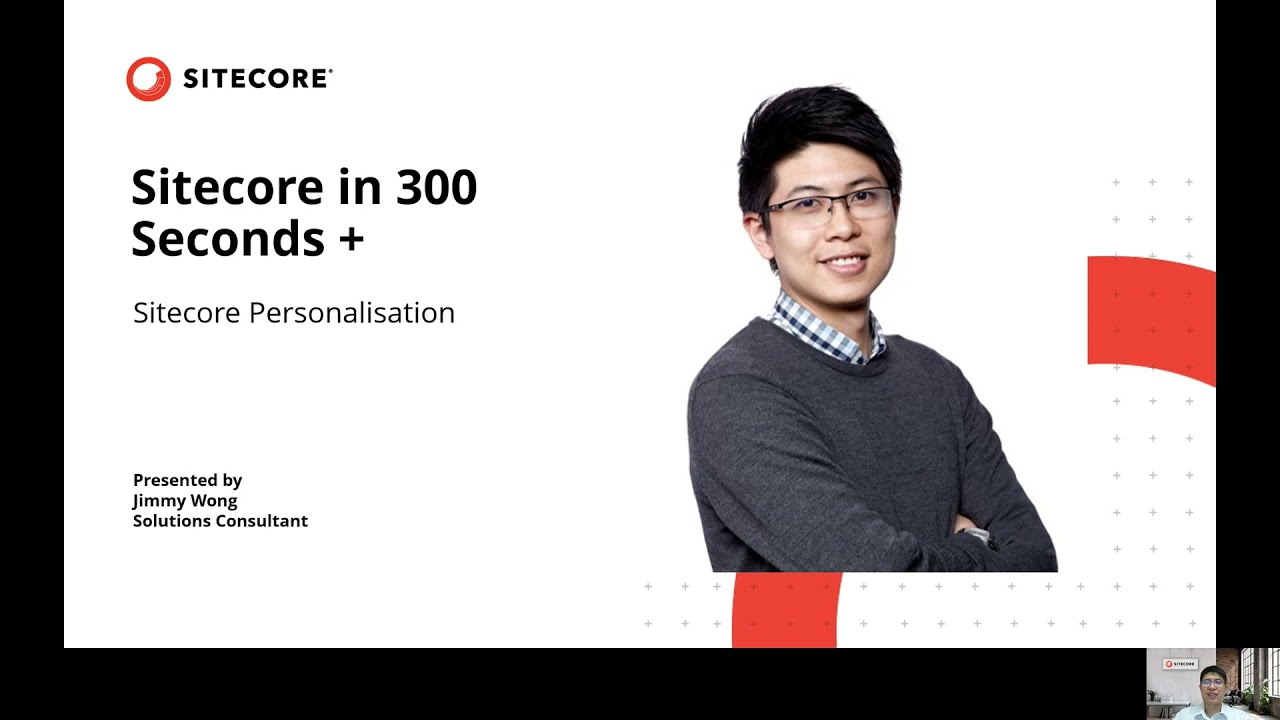 SITECORE

Sitecore in 300 Seconds +

Sitecore Personalisation

Presented by
Jimmy Wong
Solutions Consultant

SITECORE